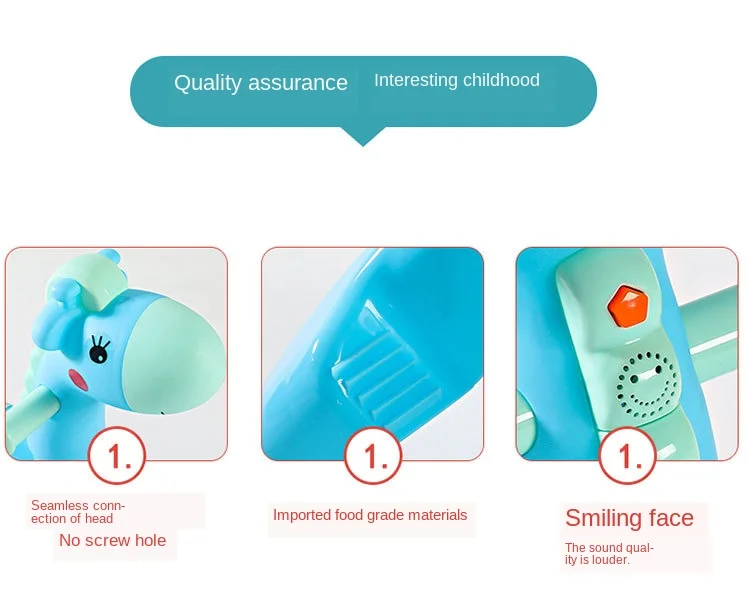 Quality assurance Interesting childhood

1.

Seamless connection of head

No screw hole

1.

Imported food grade materials

1.

Smiling face

The sound quality is louder.